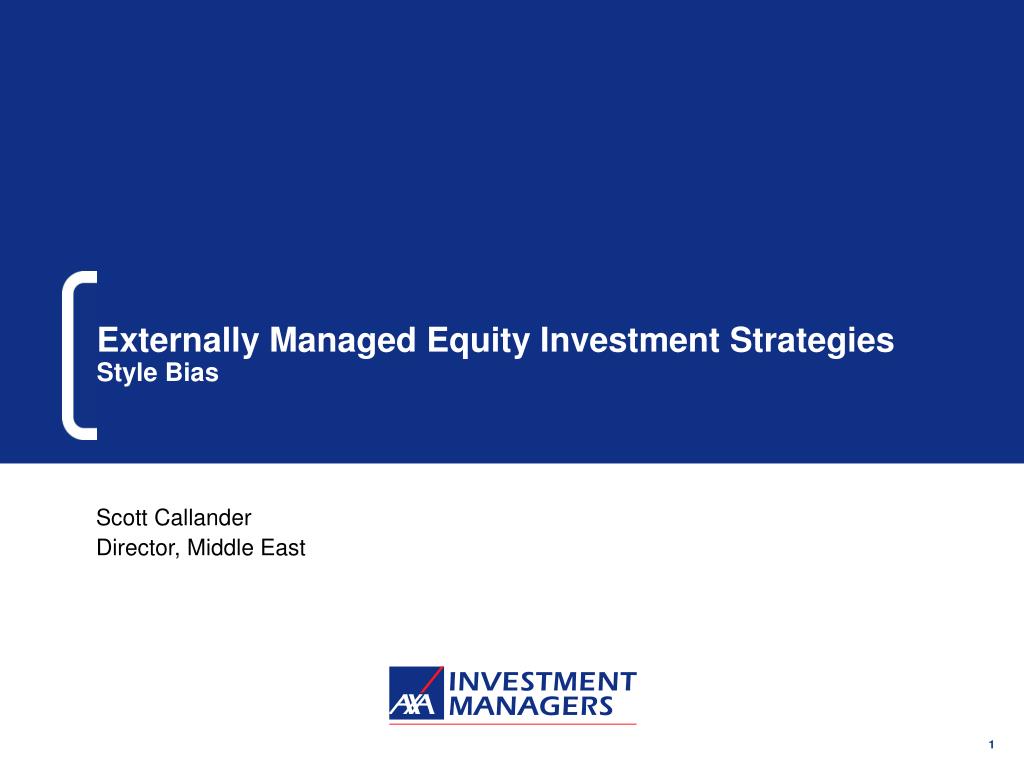 Externally Managed Equity Investment Strategies
Style Bias

Scott Callander
Director, Middle East

AXA INVESTMENT MANAGERS

1